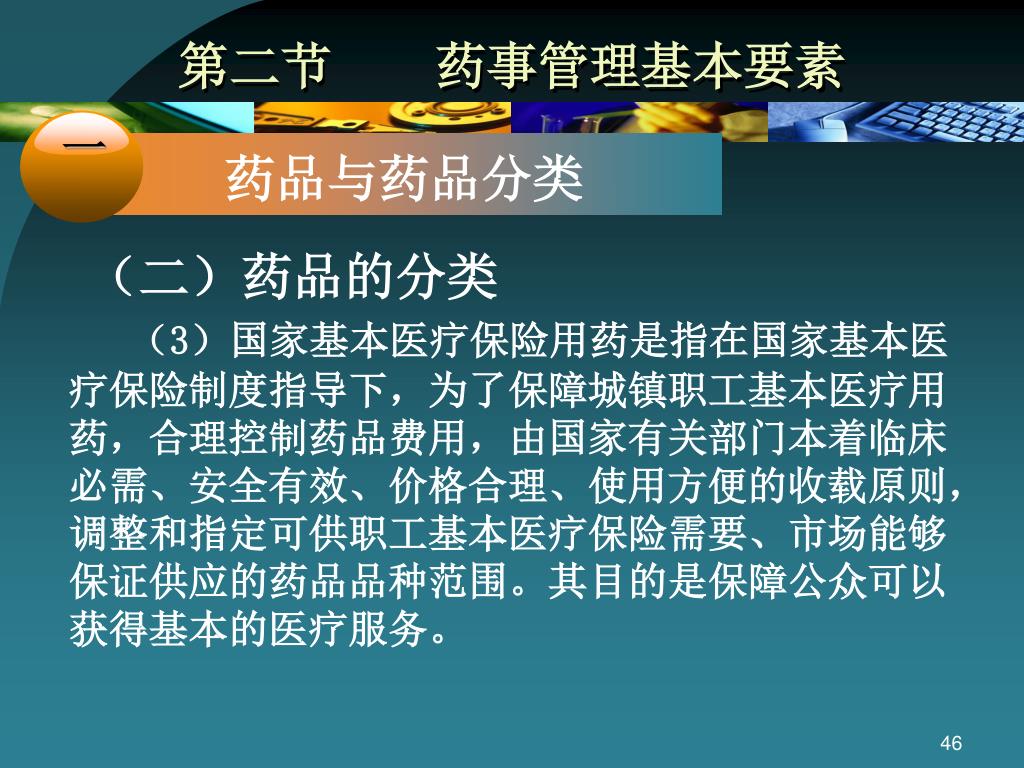 第二节　　药事管理基本要素

一

药品与药品分类

（二）药品的分类

（3）国家基本医疗保险用药是指在国家基本医疗保险制度指导下，为了保障城镇职工基本医疗用药，合理控制药品费用，由国家有关部门本着临床必需、安全有效、价格合理、使用方便的收载原则，调整和指定可供职工基本医疗保险需要、市场能够保证供应的药品品种范围。其目的是保障公众可以获得基本的医疗服务。

46